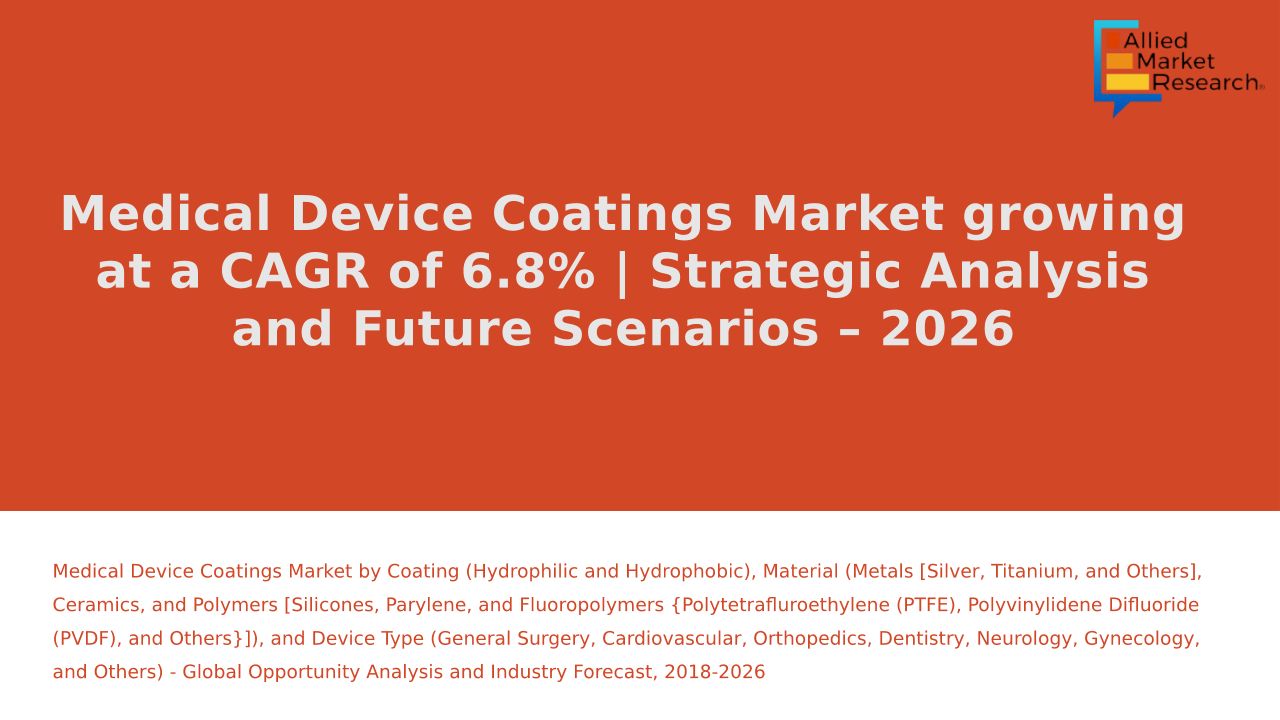 Allied Market Research

Medical Device Coatings Market growing at a CAGR of 6.8% | Strategic Analysis and Future Scenarios – 2026

Medical Device Coatings Market by Coating (Hydrophilic and Hydrophobic), Material (Metals [Silver, Titanium, and Others], Ceramics, and Polymers [Silicones, Parylene, and Fluoropolymers {Polytetrafluroethylene (PTFE), Polyvinylidene Difluoride (PVDF), and Others}]), and Device Type (General Surgery, Cardiovascular, Orthopedics, Dentistry, Neurology, Gynecology, and Others) - Global Opportunity Analysis and Industry Forecast, 2018-2026